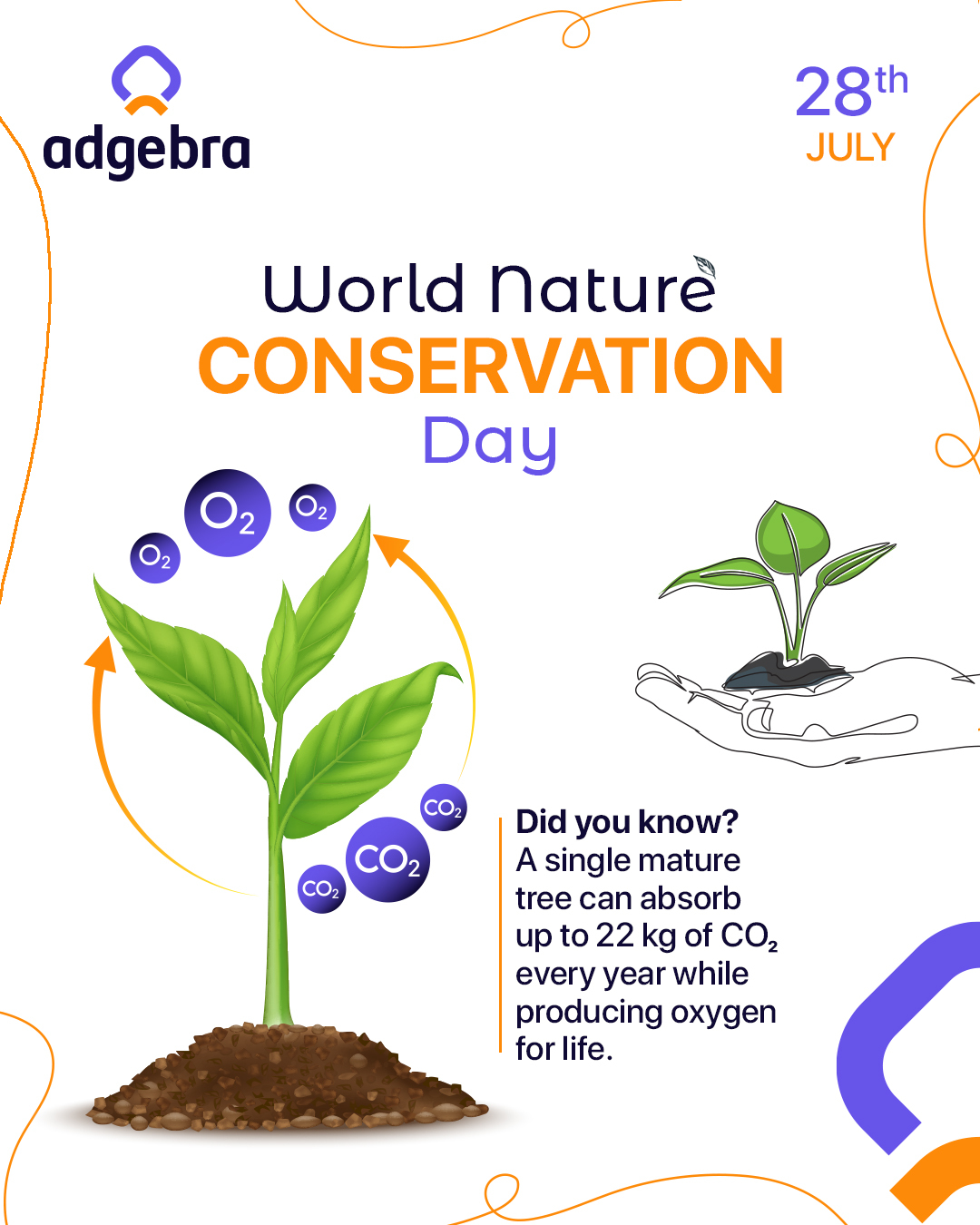 adgebra

28th
JULY

World Nature
CONSERVATION
Day

$O_2$ $O_2$ $O_2$

$CO_2$ $CO_2$ $CO_2$

Did you know?
A single mature tree can absorb up to 22 kg of $CO_2$ every year while producing oxygen for life.